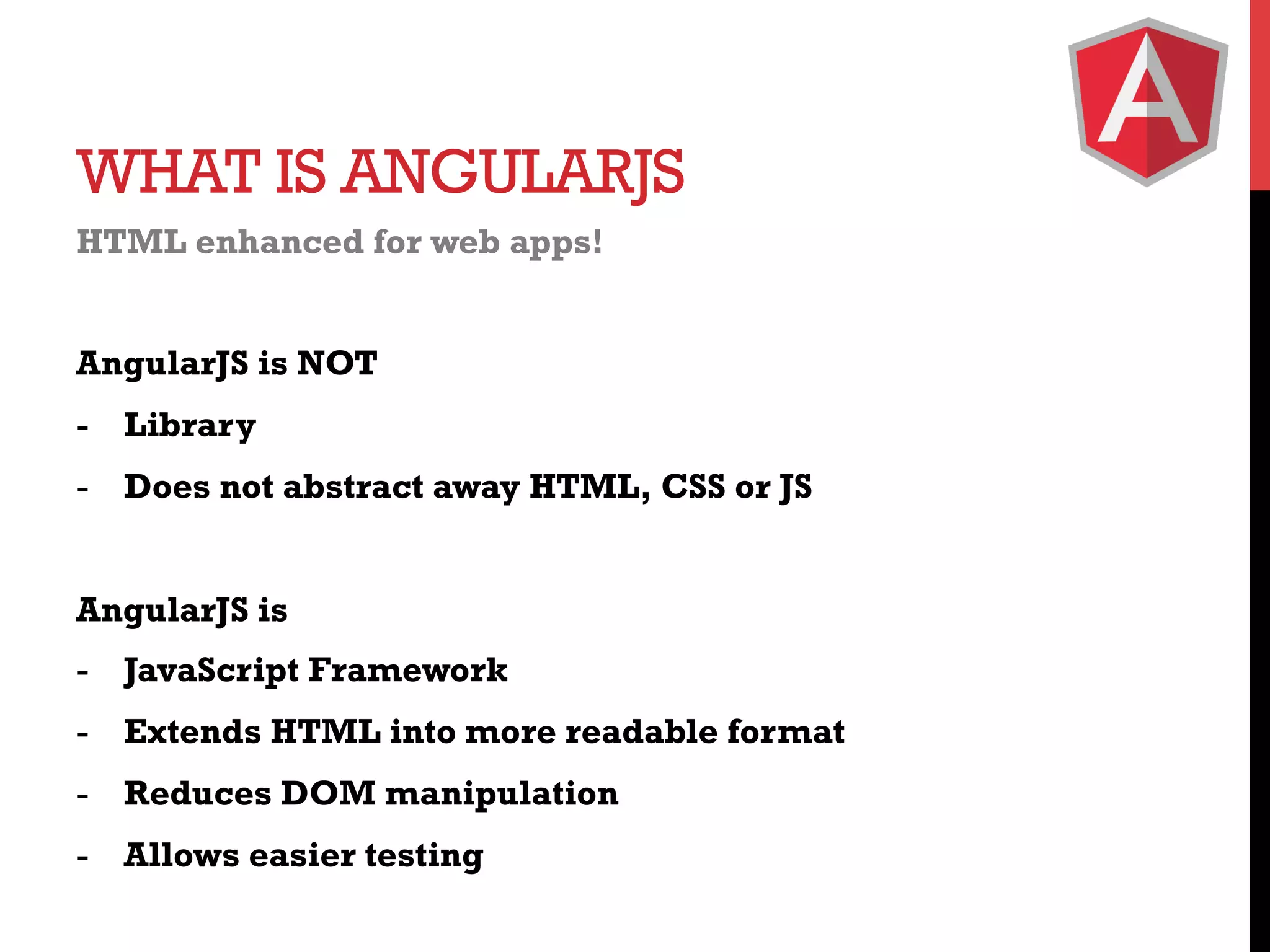 A

WHAT IS ANGULARJS

HTML enhanced for web apps!

AngularJS is NOT

- Library
- Does not abstract away HTML, CSS or JS

AngularJS is

- JavaScript Framework
- Extends HTML into more readable format
- Reduces DOM manipulation
- Allows easier testing